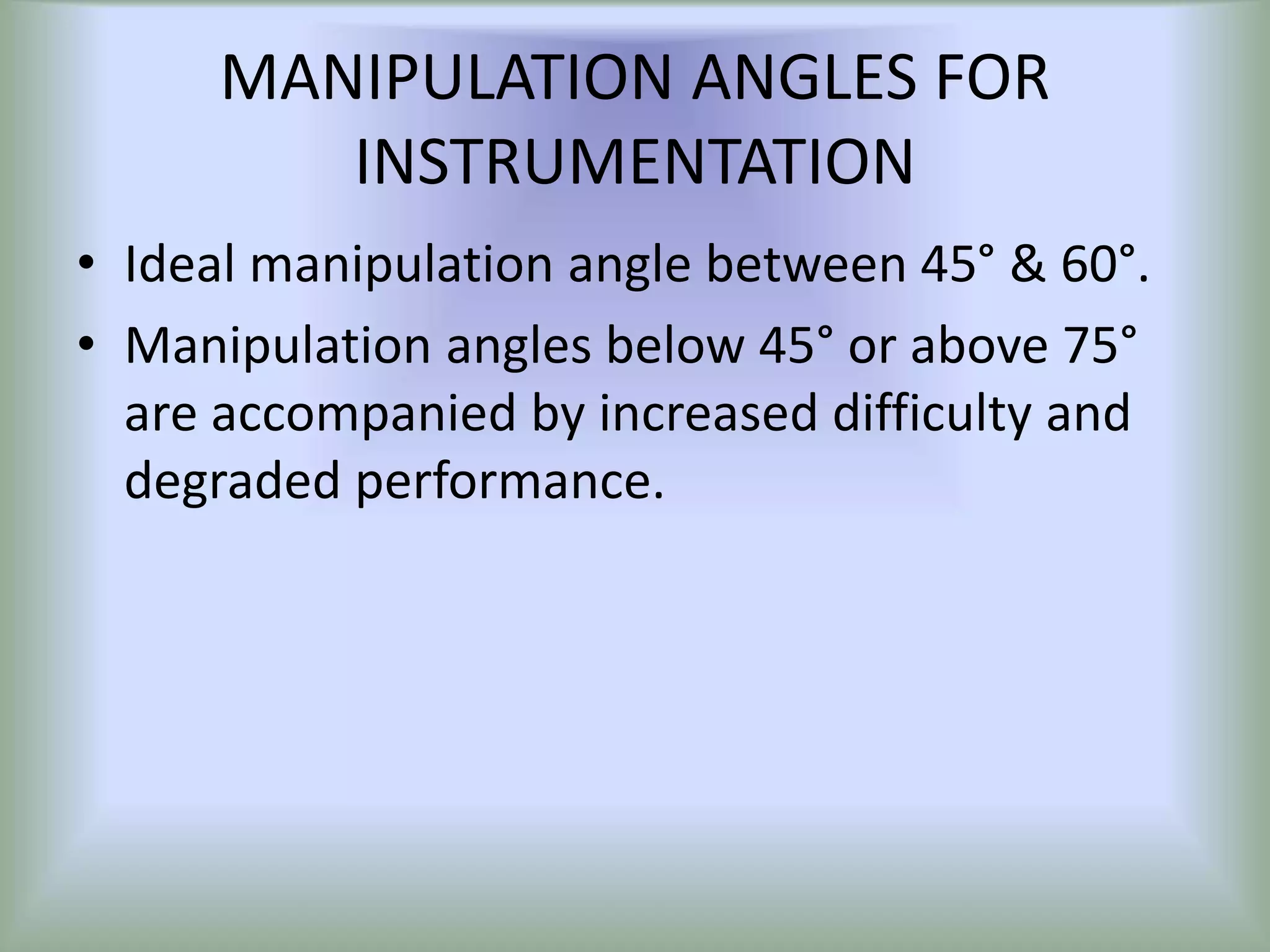 MANIPULATION ANGLES FOR INSTRUMENTATION

• Ideal manipulation angle between 45° & 60°.
• Manipulation angles below 45° or above 75° are accompanied by increased difficulty and degraded performance.